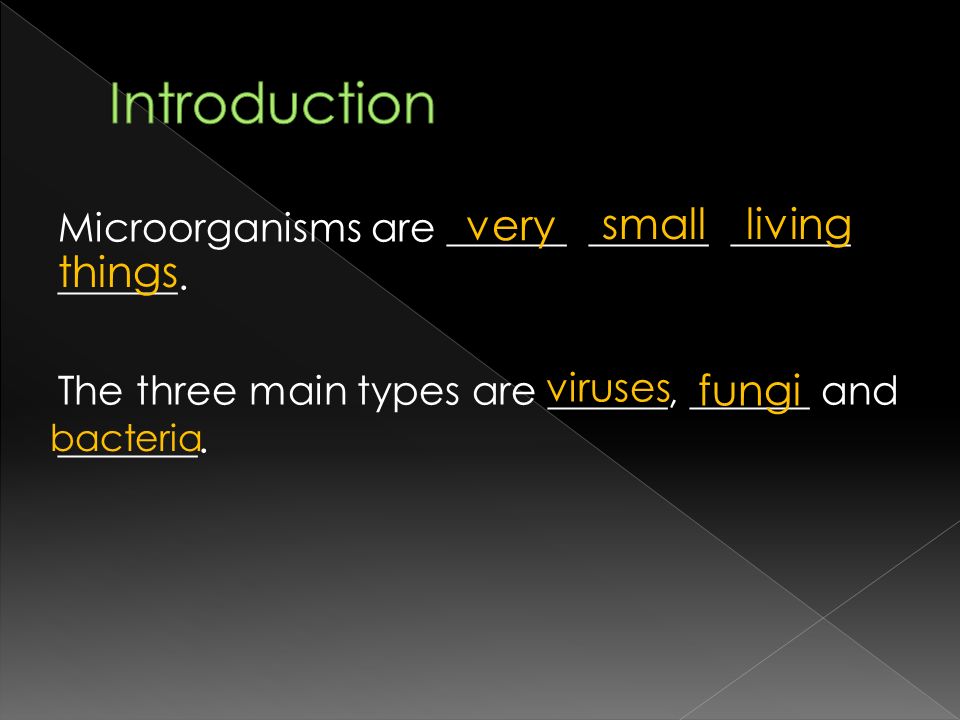 Introduction

Microorganisms are very small living things.

The three main types are viruses, fungi and bacteria.